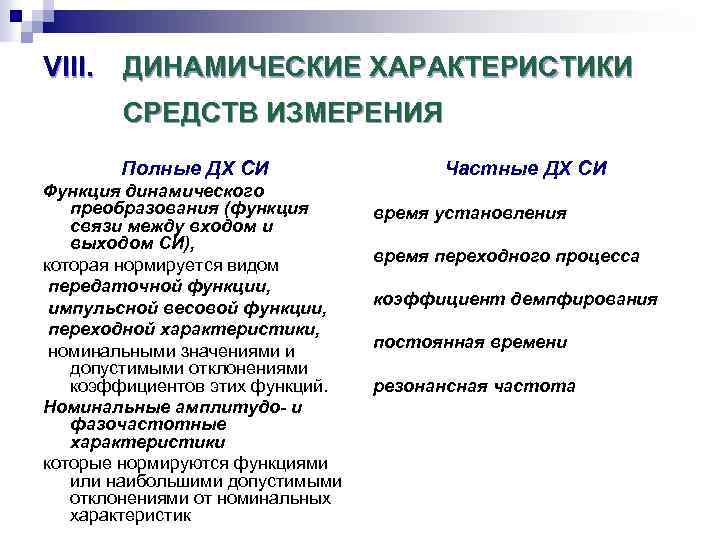 VIII. ДИНАМИЧЕСКИЕ ХАРАКТЕРИСТИКИ СРЕДСТВ ИЗМЕРЕНИЯ

Полные ДХ СИ

Функция динамического преобразования (функция связи между входом и выходом СИ),

которая нормируется видом

передаточной функции,

импульсной весовой функции,

переходной характеристики,

номинальными значениями и допустимыми отклонениями коэффициентов этих функций.

Номинальные амплитудо- и фазочастотные характеристики

которые нормируются функциями или наибольшими допустимыми отклонениями от номинальных характеристик

Частные ДХ СИ

время установления

время переходного процесса

коэффициент демпфирования

постоянная времени

резонансная частота